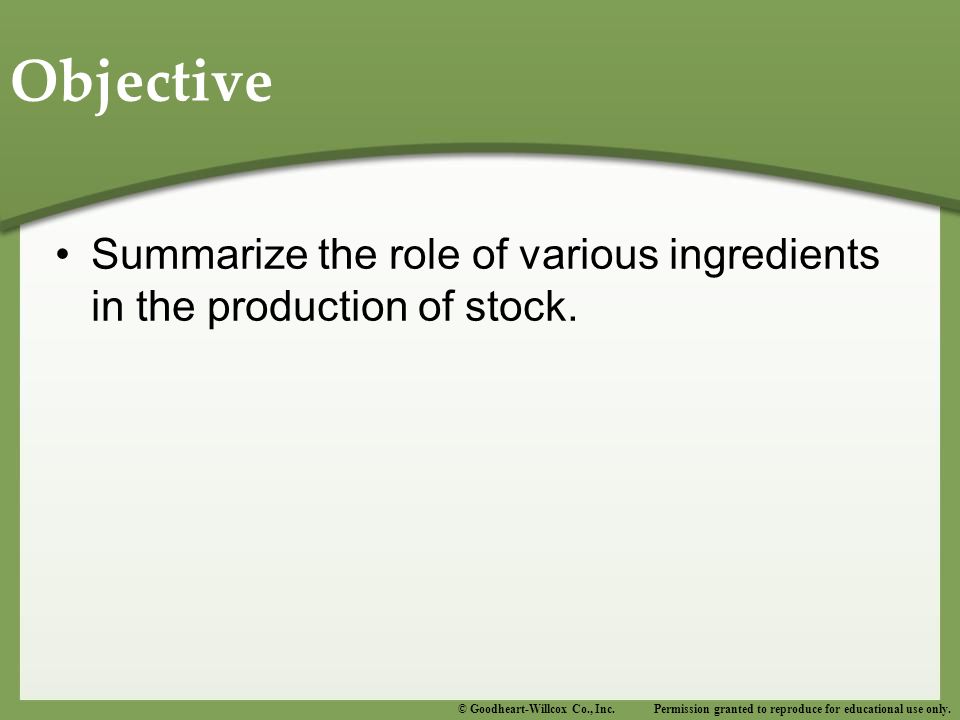 Objective

• Summarize the role of various ingredients in the production of stock.

© Goodheart-Willcox Co., Inc. Permission granted to reproduce for educational use only.